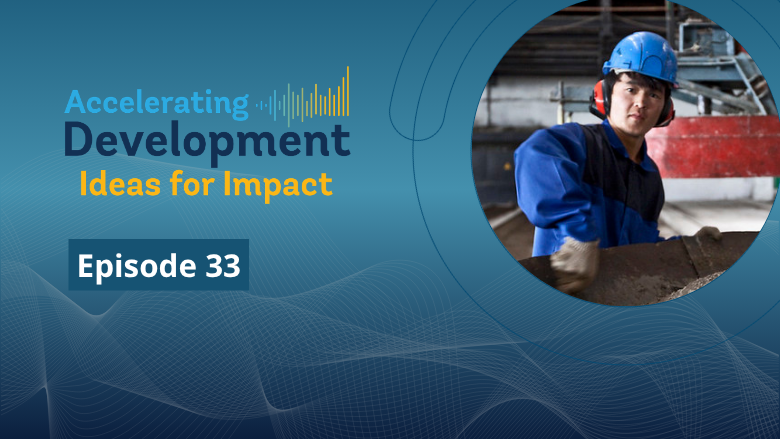 Accelerating
Development
Ideas for Impact

Episode 33